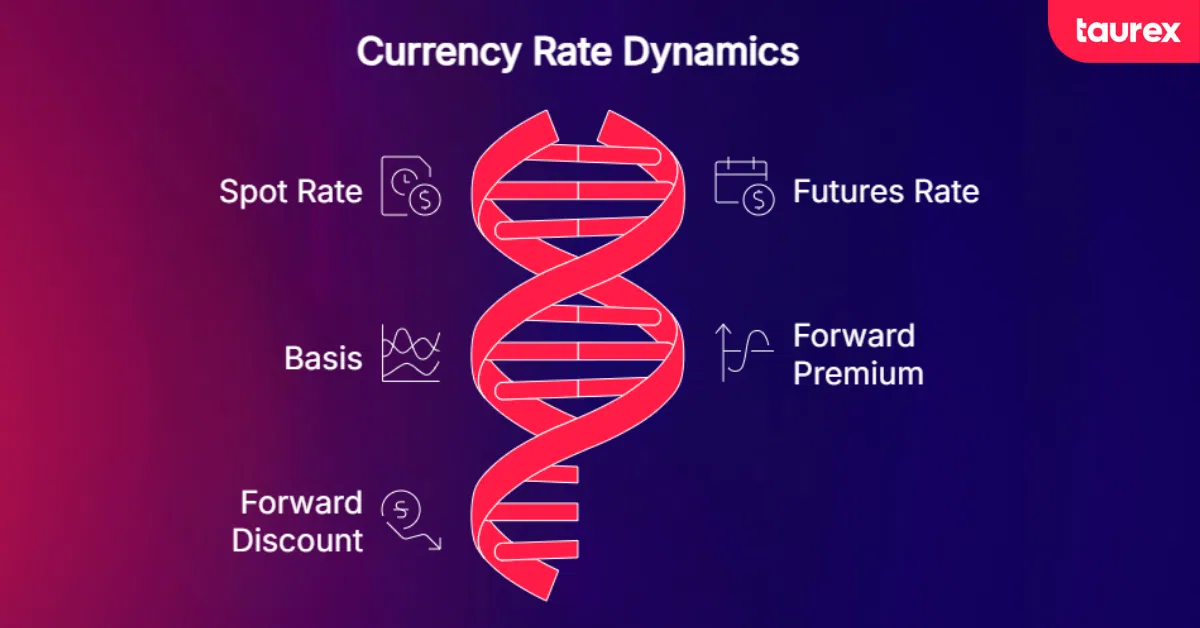 taurex

Currency Rate Dynamics

Spot Rate

Futures Rate

Basis

Forward Premium

Forward Discount